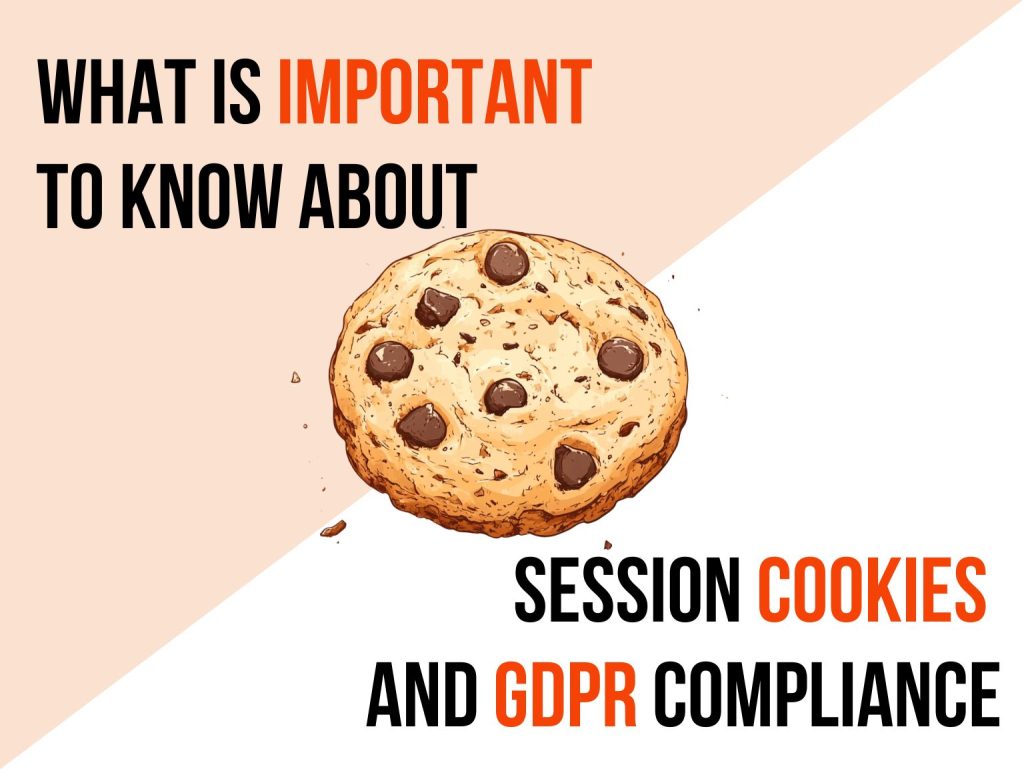 WHAT IS IMPORTANT TO KNOW ABOUT

SESSION COOKIES AND GDPR COMPLIANCE